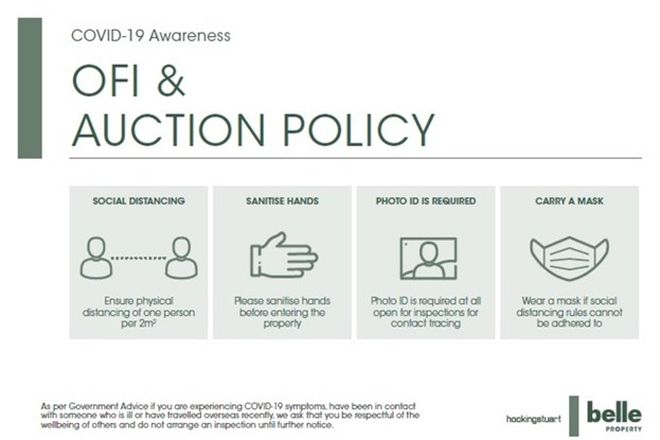 COVID-19 Awareness

OFI & AUCTION POLICY

SOCIAL DISTANCING

Ensure physical distancing of one person per $2m^2$

SANITISE HANDS

Please sanitise hands before entering the property

PHOTO ID IS REQUIRED

Photo ID is required at all open for inspections for contact tracing

CARRY A MASK

Wear a mask if social distancing rules cannot be adhered to

As per Government Advice if you are experiencing COVID-19 symptoms, have been in contact with someone who is ill or have travelled overseas recently, we ask that you be respectful of the wellbeing of others and do not arrange an inspection until further notice.

hockingstuart

belle PROPERTY